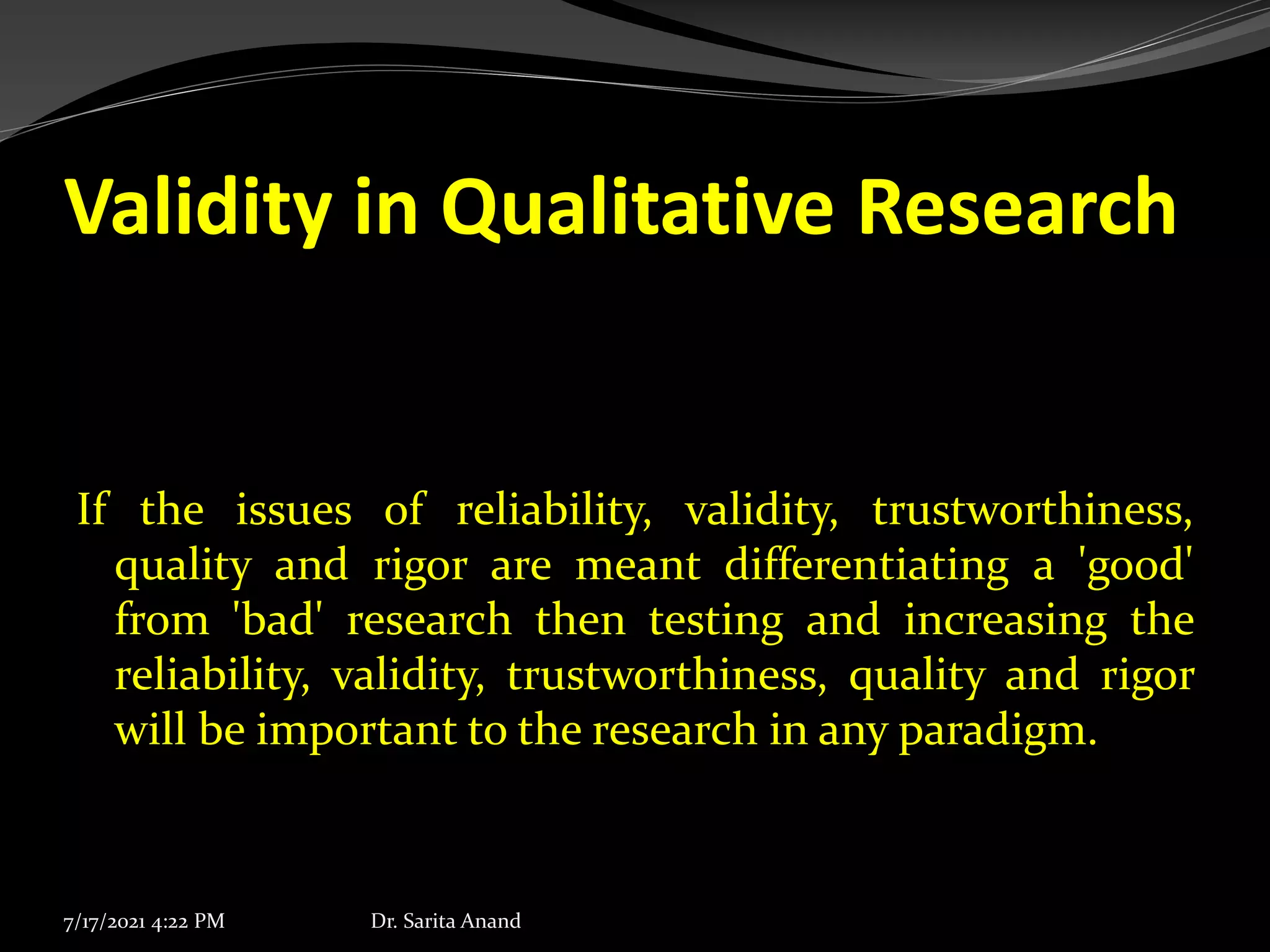 Validity in Qualitative Research

If the issues of reliability, validity, trustworthiness, quality and rigor are meant differentiating a 'good' from 'bad' research then testing and increasing the reliability, validity, trustworthiness, quality and rigor will be important to the research in any paradigm.

7/17/2021 4:22 PM

Dr. Sarita Anand